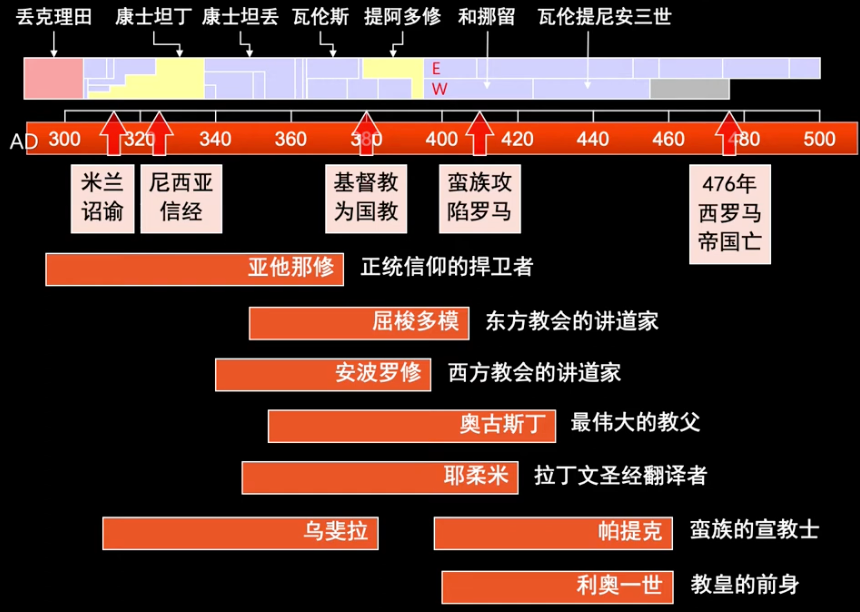 丢克理田 康士坦丁 康士坦丢 瓦伦斯 提阿多修 和挪留 瓦伦提尼安三世

E
W

AD 300 320 340 360 380 400 420 440 460 480 500

米兰诏谕

尼西亚信经

基督教为国教

蛮族攻陷罗马

476年西罗马帝国亡

亚他那修 正统信仰的捍卫者

屈梭多模 东方教会的讲道家

安波罗修 西方教会的讲道家

奥古斯丁 最伟大的教父

耶柔米 拉丁文圣经翻译者

乌斐拉

帕提克 蛮族的宣教士

利奥一世 教皇的前身